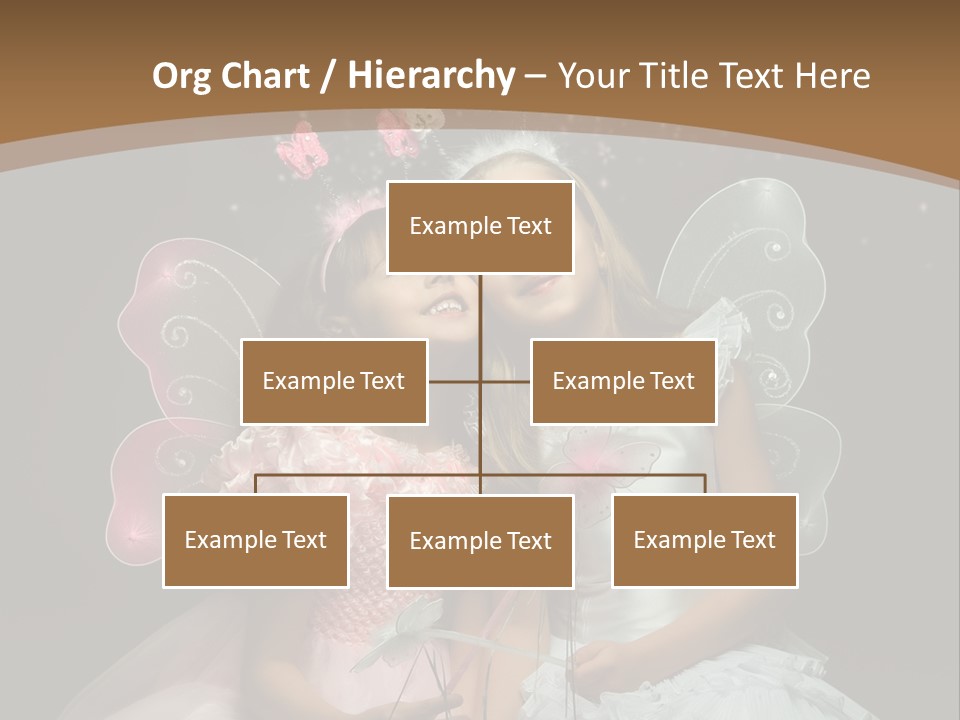 Org Chart / Hierarchy – Your Title Text Here

Example Text

Example Text

Example Text

Example Text

Example Text

Example Text